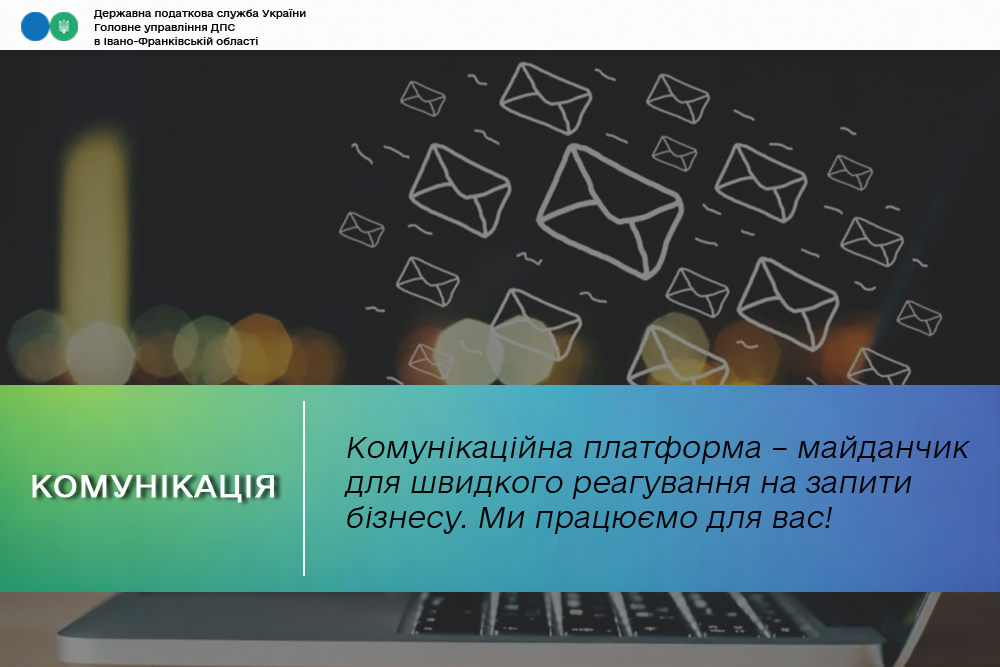 Державна податкова служба України
Головне управління ДПС
в Івано-Франківській області

КОМУНІКАЦІЯ

Комунікаційна платформа – майданчик для швидкого реагування на запити бізнесу. Ми працюємо для вас!